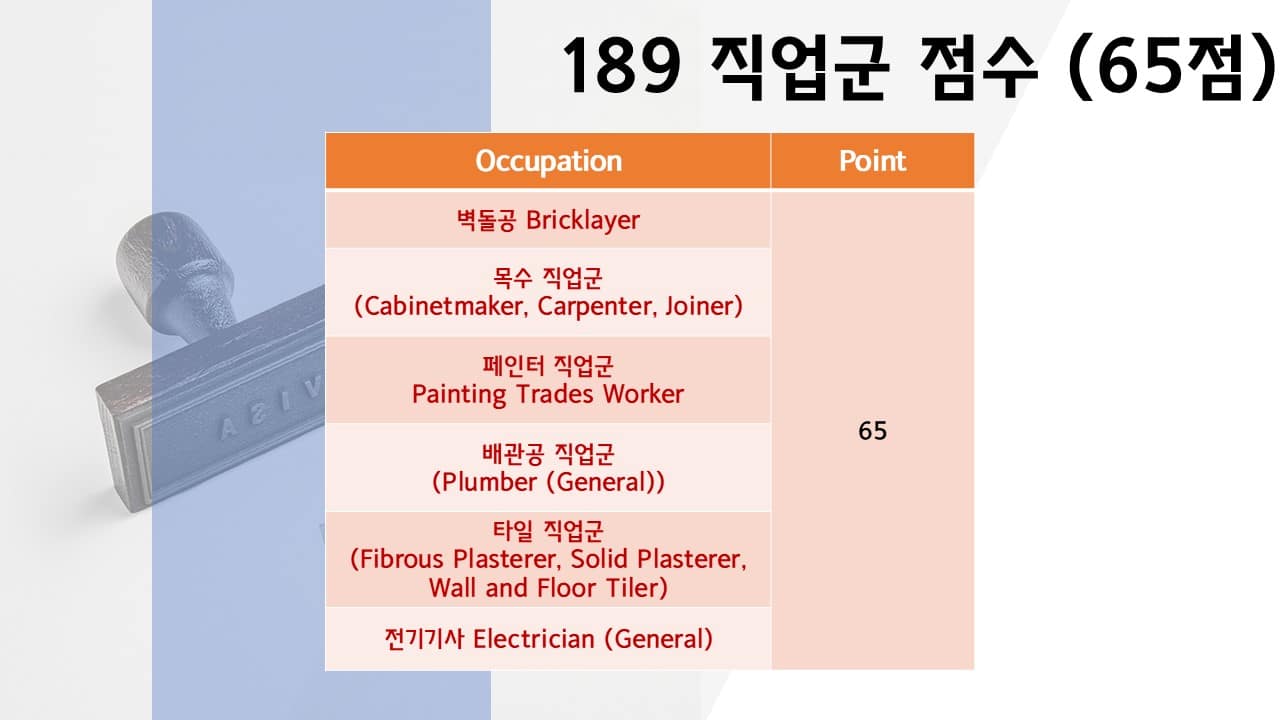 189 직업군 점수 (65점)

| Occupation | Point |
|---|---|
| 벽돌공 Bricklayer | 65 |
| 목수 직업군 (Cabinetmaker, Carpenter, Joiner) | |
| 페인터 직업군 Painting Trades Worker | |
| 배관공 직업군 (Plumber (General)) | |
| 타일 직업군 (Fibrous Plasterer, Solid Plasterer, Wall and Floor Tiler) | |
| 전기기사 Electrician (General) | |

VISA